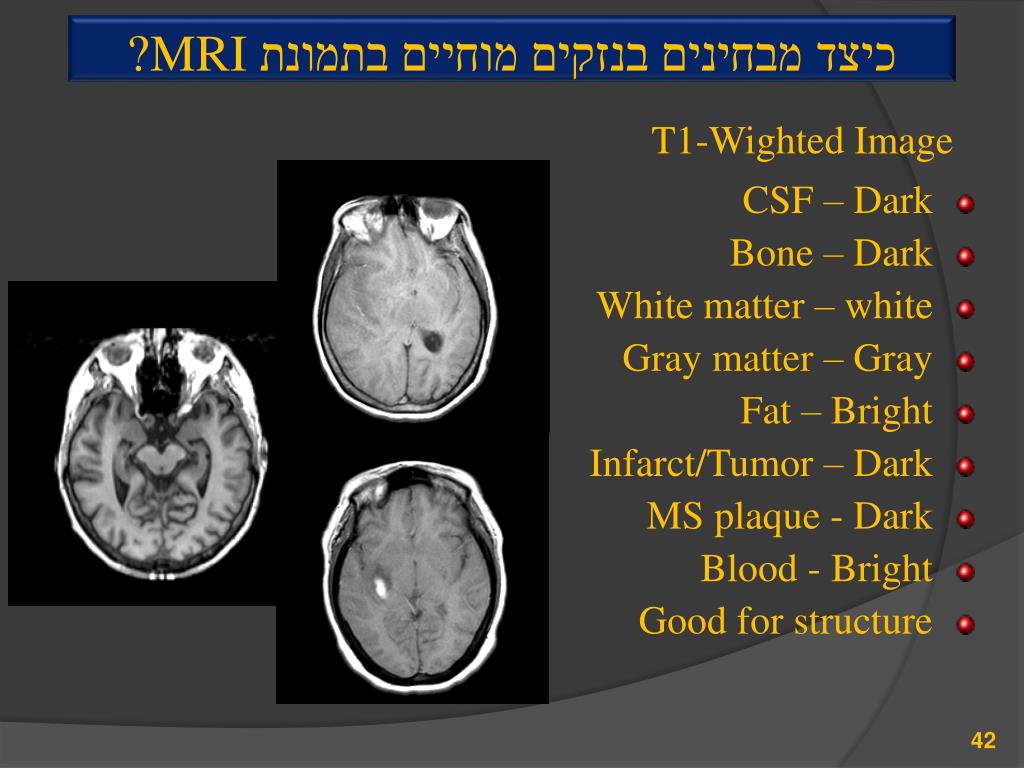 כיצד מבחינים בנזקים מוחיים בתמונת MRI?

T1-Wighted Image

CSF – Dark
Bone – Dark
White matter – white
Gray matter – Gray
Fat – Bright
Infarct/Tumor – Dark
MS plaque - Dark
Blood - Bright
Good for structure

42